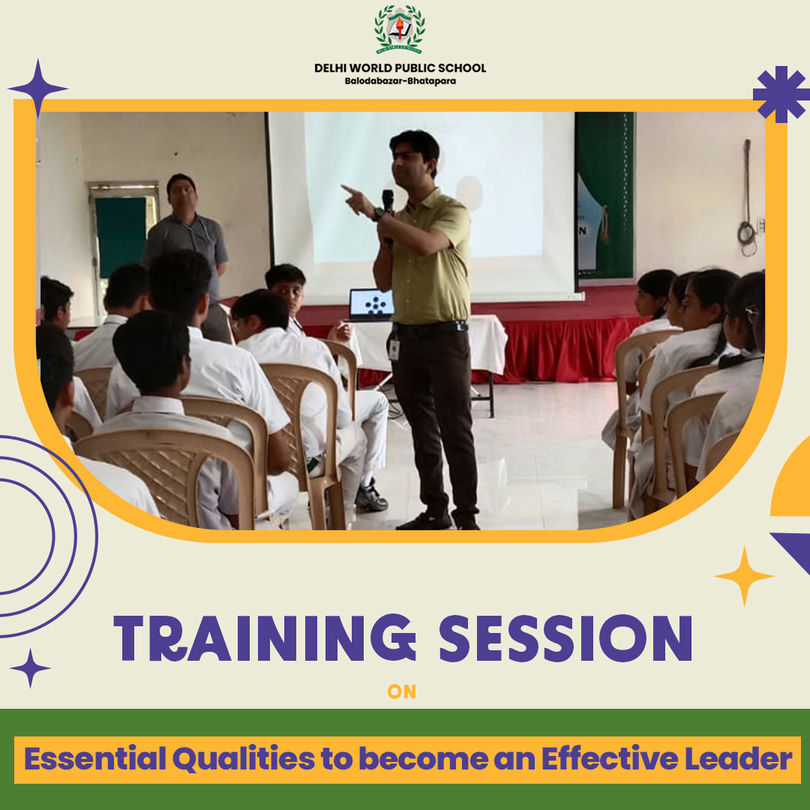 DELHI WORLD PUBLIC SCHOOL
Balodabazar-Bhatapara

TRAINING SESSION

ON

Essential Qualities to become an Effective Leader